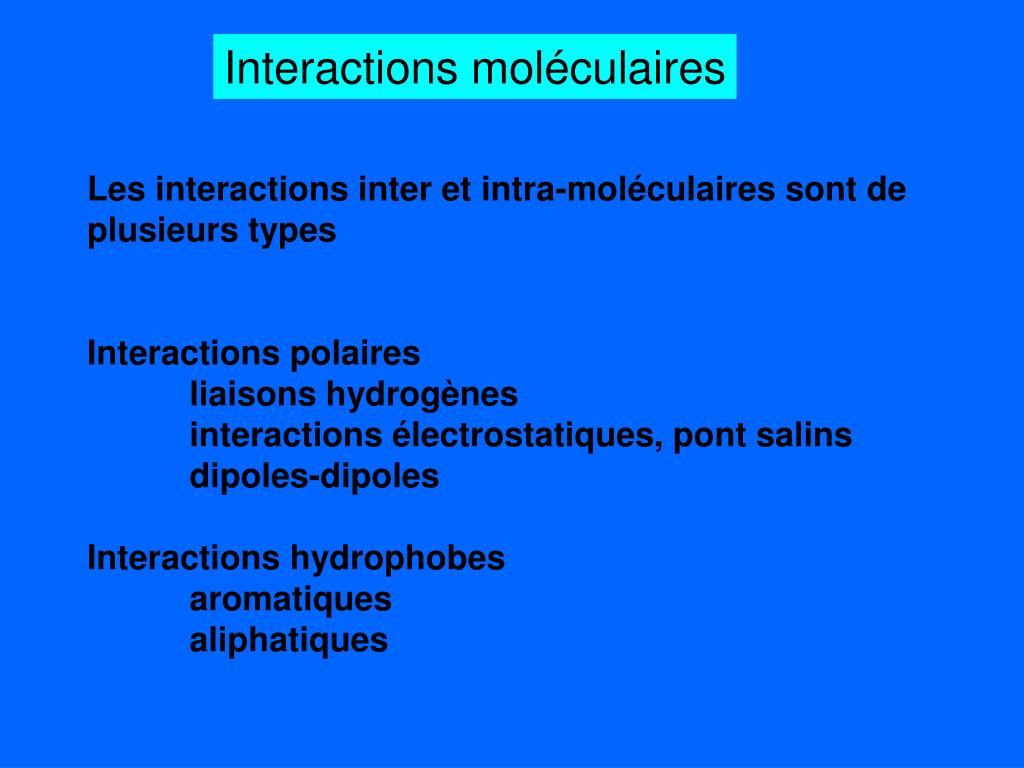 Interactions moléculaires

Les interactions inter et intra-moléculaires sont de plusieurs types

Interactions polaires
liaisons hydrogènes
interactions électrostatiques, pont salins
dipoles-dipoles

Interactions hydrophobes
aromatiques
aliphatiques